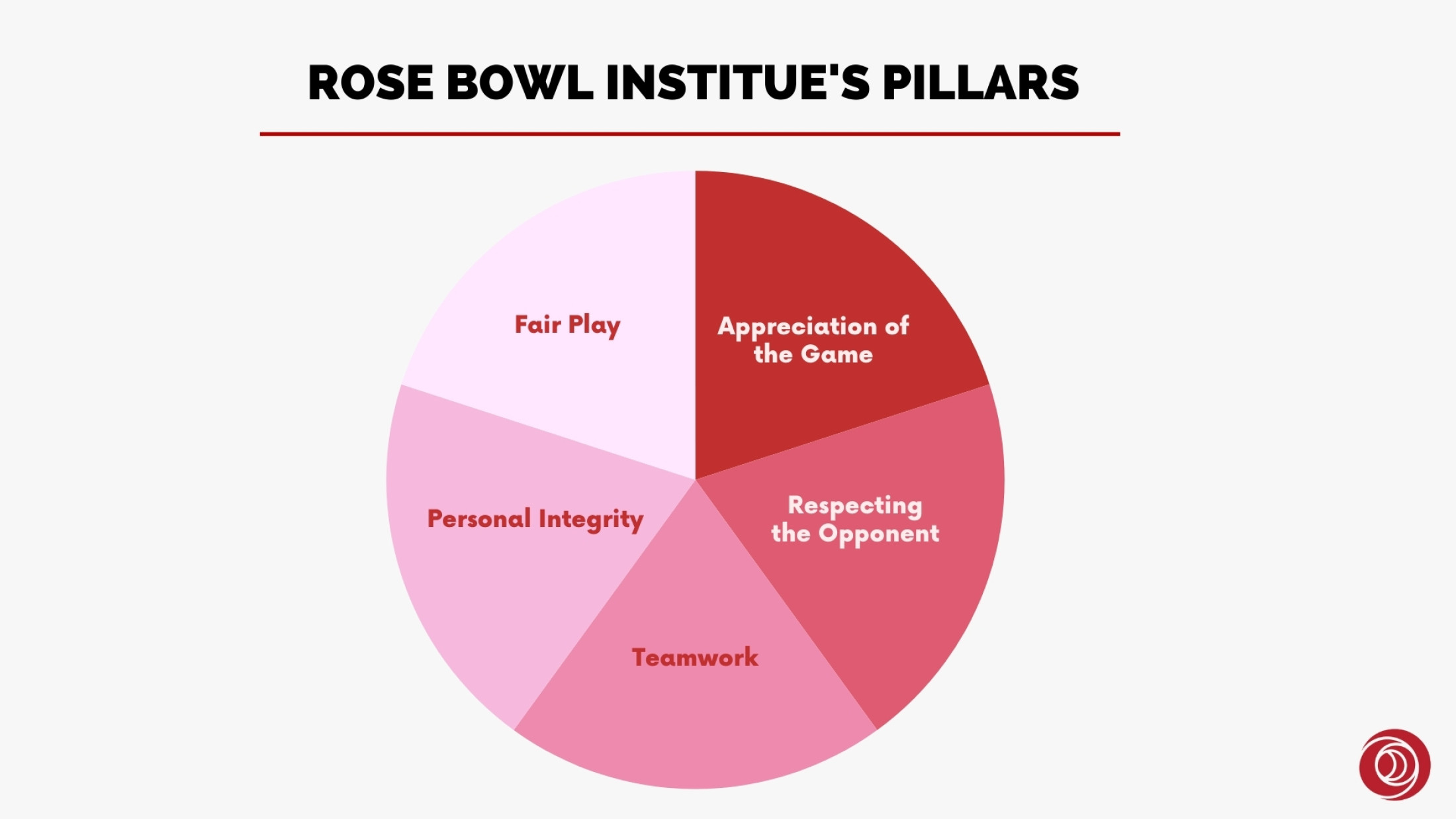 ROSE BOWL INSTITUE'S PILLARS

Fair Play

Appreciation of the Game

Personal Integrity

Respecting the Opponent

Teamwork